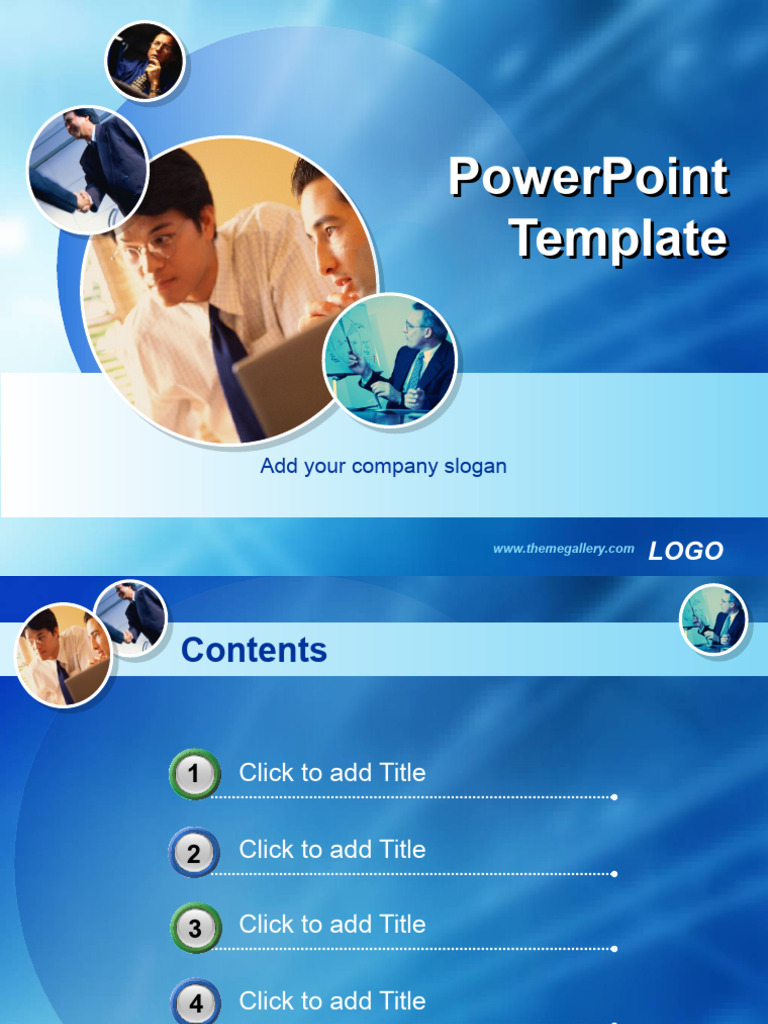 PowerPoint Template

Add your company slogan

www.themegallery.com LOGO

Contents

1 Click to add Title

2 Click to add Title

3 Click to add Title

4 Click to add Title